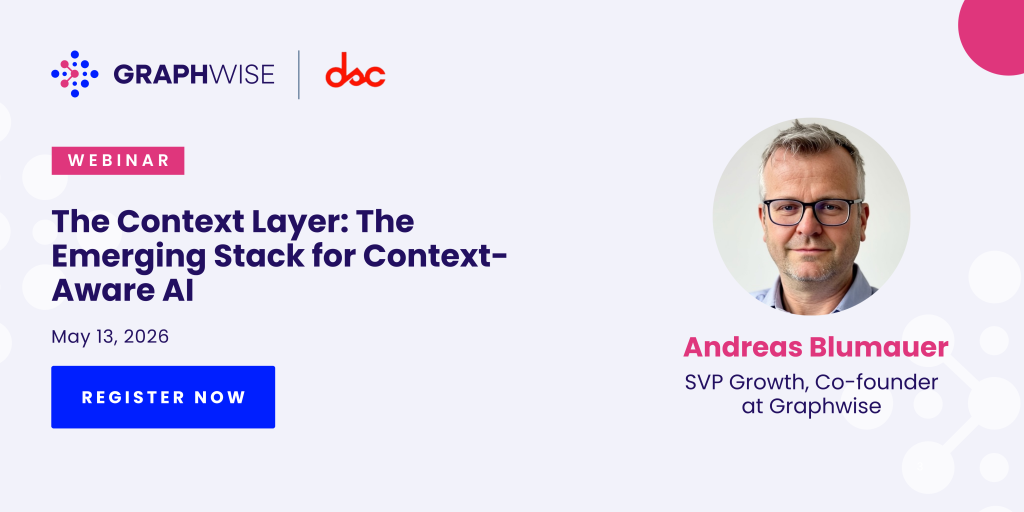 GRAPHWISE | dsc

WEBINAR

The Context Layer: The Emerging Stack for Context-Aware AI

May 13, 2026

REGISTER NOW

Andreas Blumauer

SVP Growth, Co-founder at Graphwise